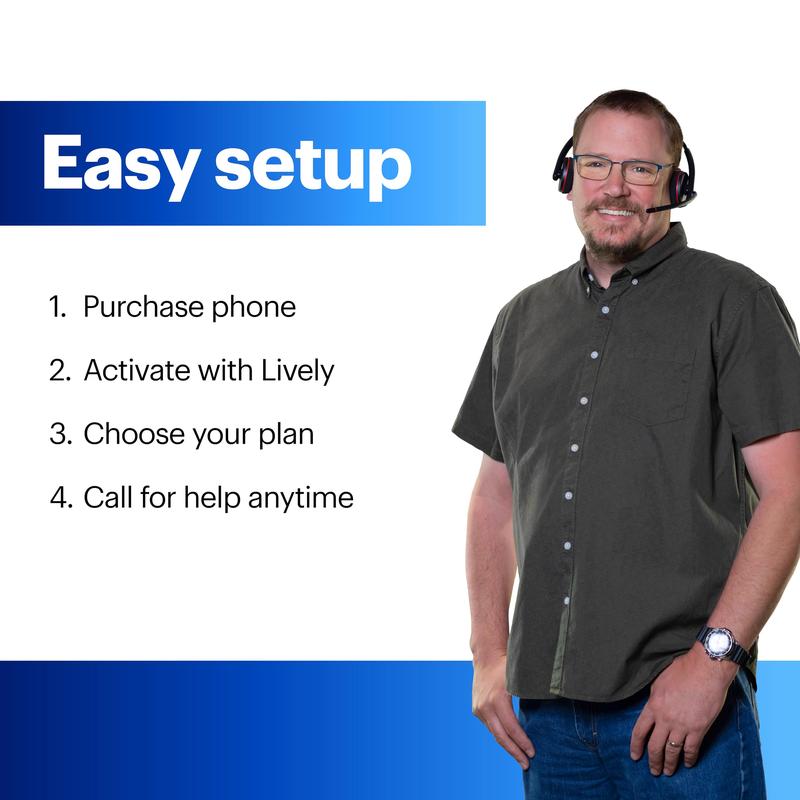 Easy setup

1. Purchase phone
2. Activate with Lively
3. Choose your plan
4. Call for help anytime